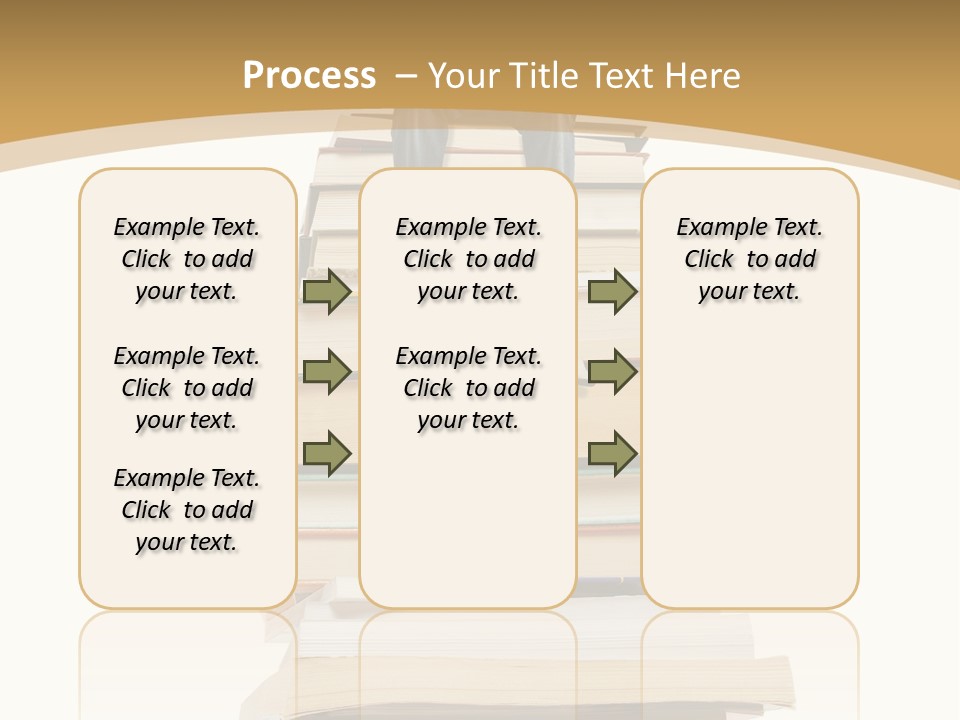 Process – Your Title Text Here

Example Text. Click to add your text.

Example Text. Click to add your text.

Example Text. Click to add your text.

Example Text. Click to add your text.

Example Text. Click to add your text.

Example Text. Click to add your text.